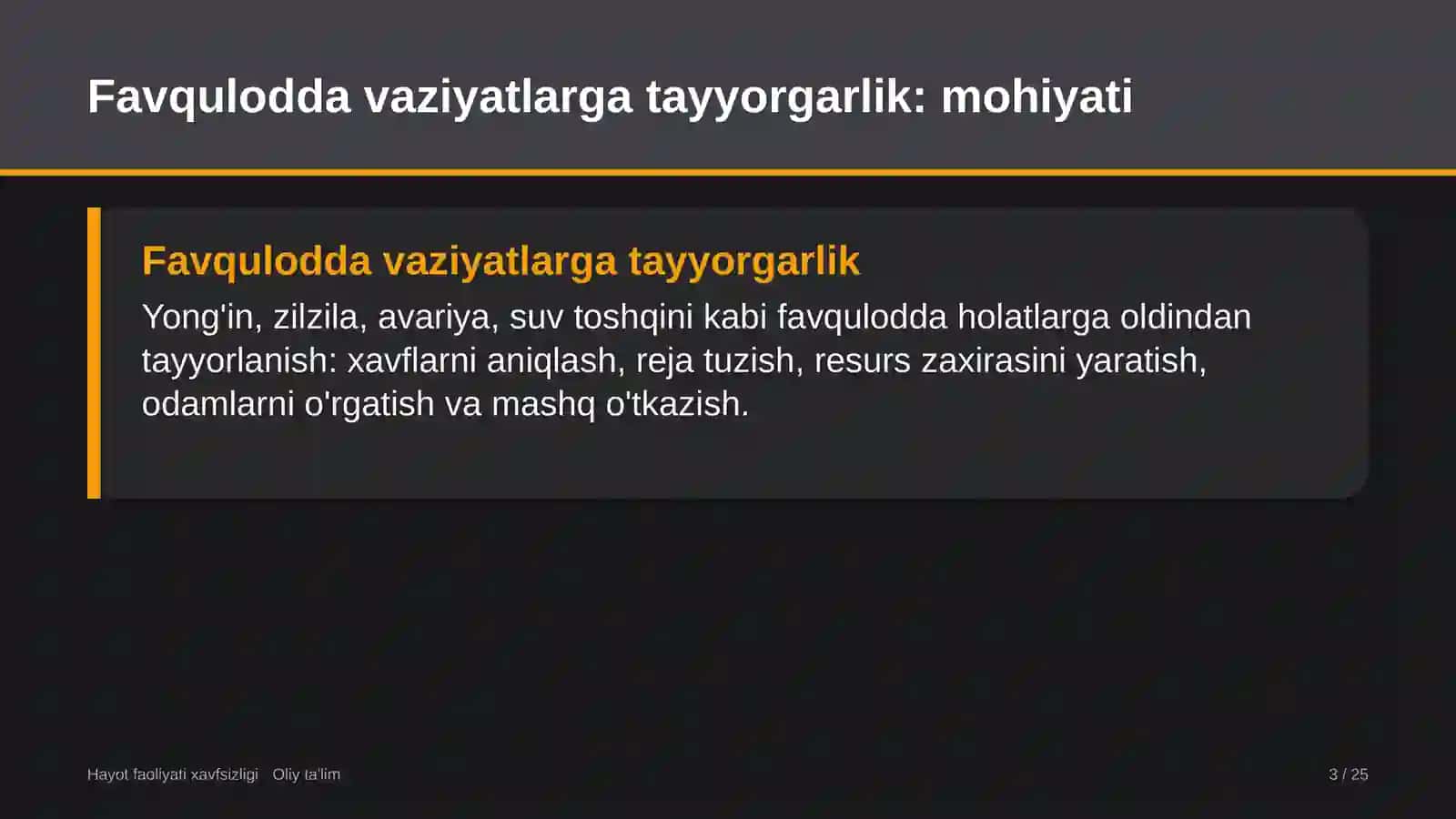 Favqulodda vaziyatlarga tayyorgarlik: mohiyati

Favqulodda vaziyatlarga tayyorgarlik

Yong'in, zilzila, avariya, suv toshqini kabi favqulodda holatlarga oldindan tayyorlanish: xavflarni aniqlash, reja tuzish, resurs zaxirasini yaratish, odamlarni o'rgatish va mashq o'tkazish.

Hayot faoliyati xavfsizligi Oliy ta'lim

3 / 25